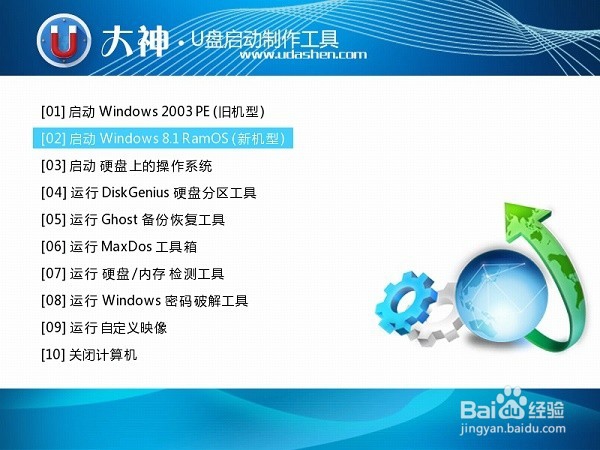 U 大神 · U盘启动制作工具
www.udashen.com

[01] 启动 Windows 2003 PE (旧机型)
[02] 启动 Windows 8.1 RamOS (新机型)
[03] 启动 硬盘上的操作系统
[04] 运行 DiskGenius 硬盘分区工具
[05] 运行 Ghost 备份恢复工具
[06] 运行 MaxDos 工具箱
[07] 运行 硬盘/内存 检测工具
[08] 运行 Windows 密码破解工具
[09] 运行 自定义映像
[10] 关闭计算机

Baidu 经验
jingyan.baidu.com